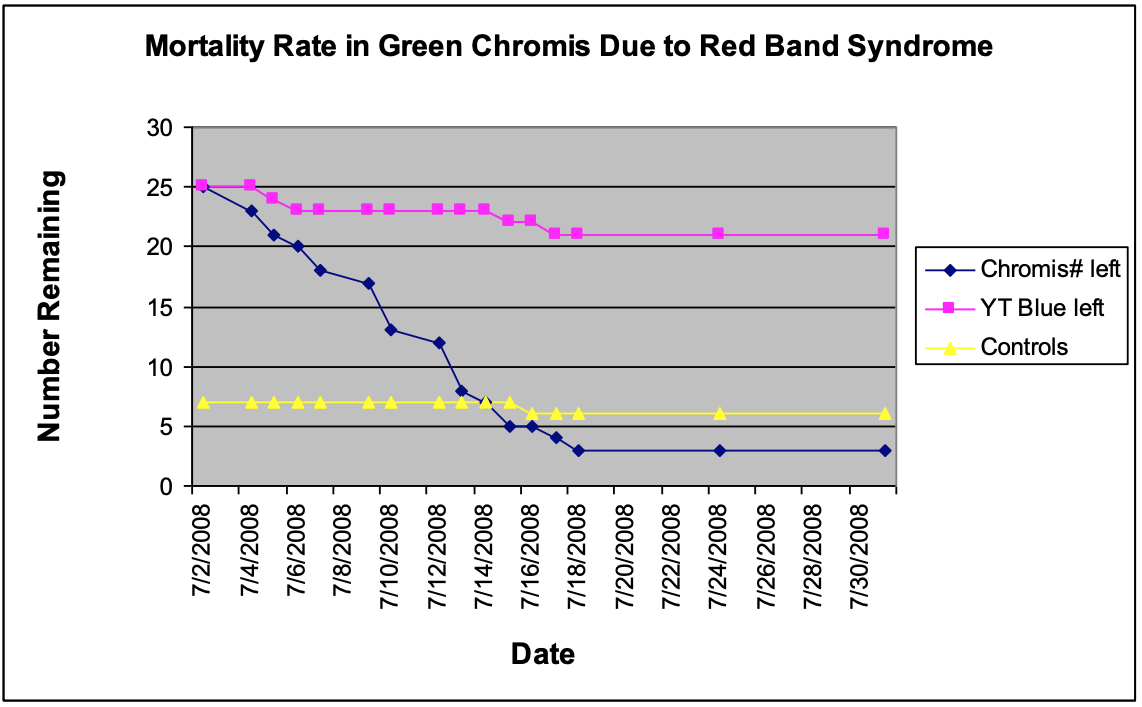 Mortality Rate in Green Chromis Due to Red Band Syndrome

Number Remaining

30
25
20
15
10
5
0

7/2/2008
7/4/2008
7/6/2008
7/8/2008
7/10/2008
7/12/2008
7/14/2008
7/16/2008
7/18/2008
7/20/2008
7/22/2008
7/24/2008
7/26/2008
7/28/2008
7/30/2008

Date

Chromis# left
YT Blue left
Controls